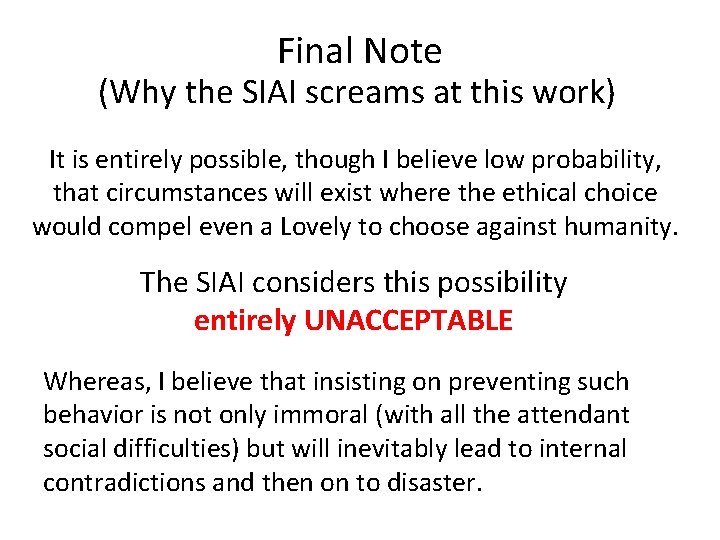 Final Note
(Why the SIAI screams at this work)

It is entirely possible, though I believe low probability, that circumstances will exist where the ethical choice would compel even a Lovely to choose against humanity.

The SIAI considers this possibility
entirely UNACCEPTABLE

Whereas, I believe that insisting on preventing such behavior is not only immoral (with all the attendant social difficulties) but will inevitably lead to internal contradictions and then on to disaster.